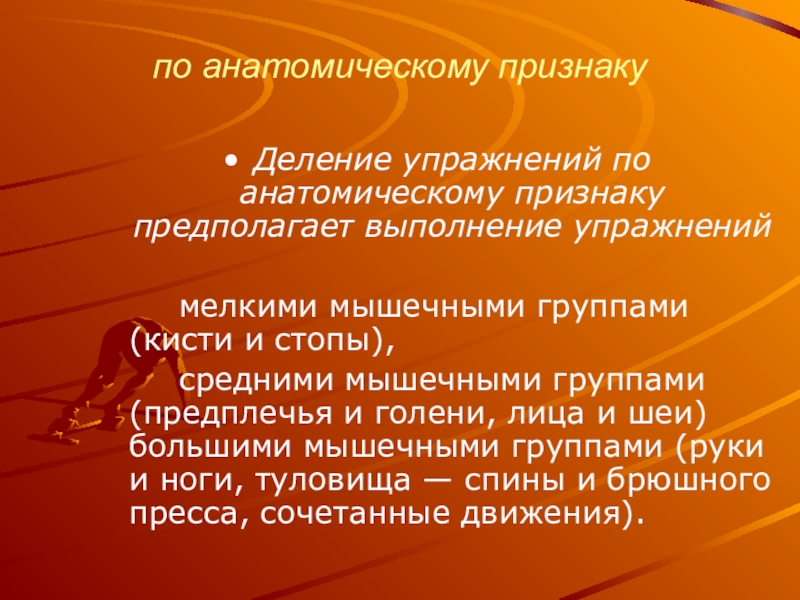 по анатомическому признаку

• Деление упражнений по анатомическому признаку предполагает выполнение упражнений

мелкими мышечными группами (кисти и стопы),

средними мышечными группами (предплечья и голени, лица и шеи) большими мышечными группами (руки и ноги, туловища — спины и брюшного пресса, сочетанные движения).